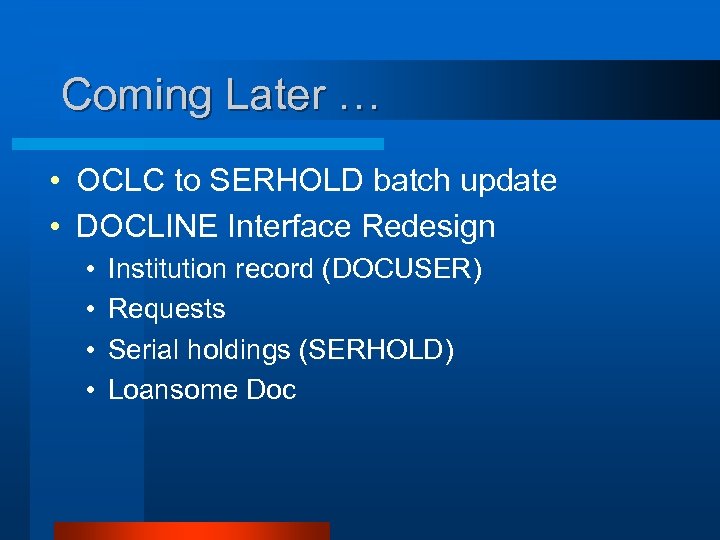 Coming Later …

• OCLC to SERHOLD batch update
• DOCLINE Interface Redesign
  • Institution record (DOCUSER)
  • Requests
  • Serial holdings (SERHOLD)
  • Loansome Doc